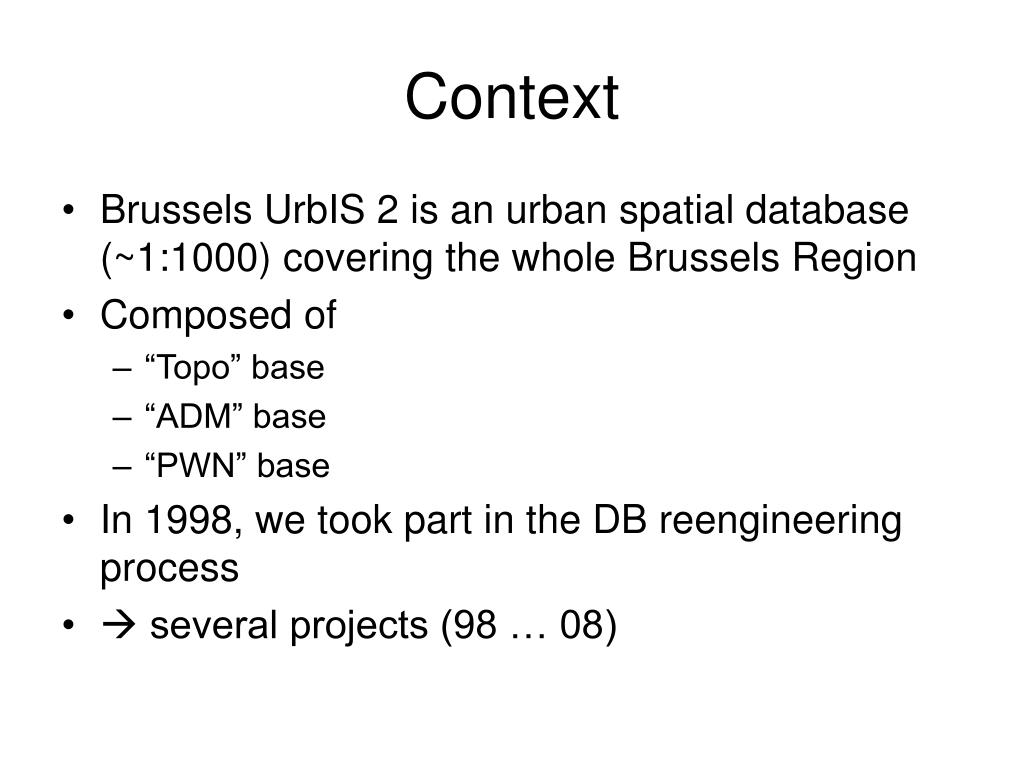 Context

• Brussels UrbIS 2 is an urban spatial database (~1:1000) covering the whole Brussels Region
• Composed of
– “Topo” base
– “ADM” base
– “PWN” base
• In 1998, we took part in the DB reengineering process
• → several projects (98 … 08)